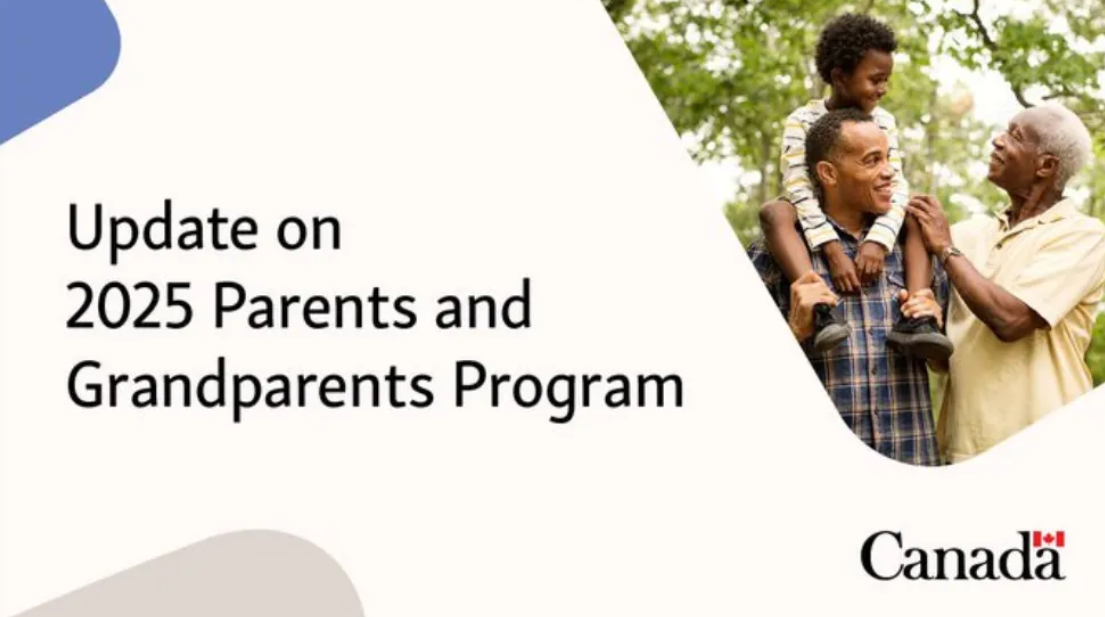 Update on
2025 Parents and
Grandparents Program

Canada